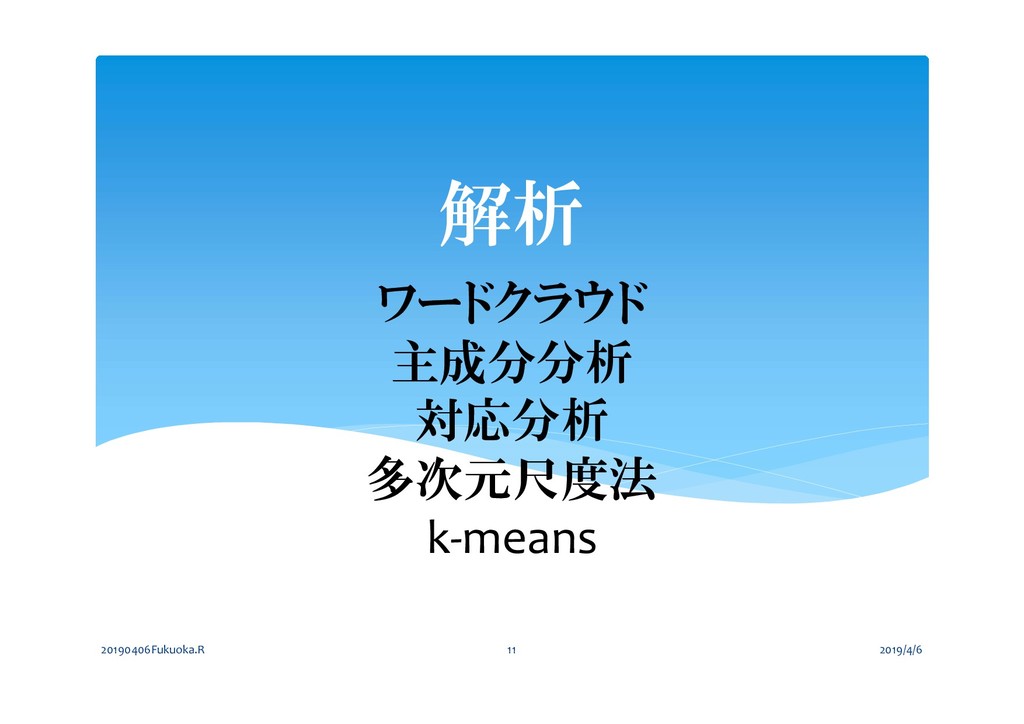 解析

ワードクラウド
主成分分析
対応分析
多次元尺度法
k-means

20190406Fukuoka.R 11 2019/4/6